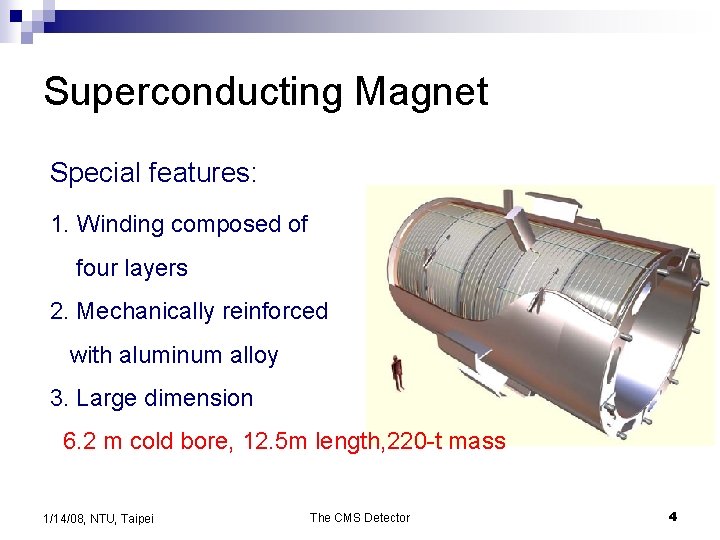 Superconducting Magnet

Special features:

1. Winding composed of four layers

2. Mechanically reinforced with aluminum alloy

3. Large dimension

6.2 m cold bore, 12.5m length,220-t mass

1/14/08, NTU, Taipei

The CMS Detector

4